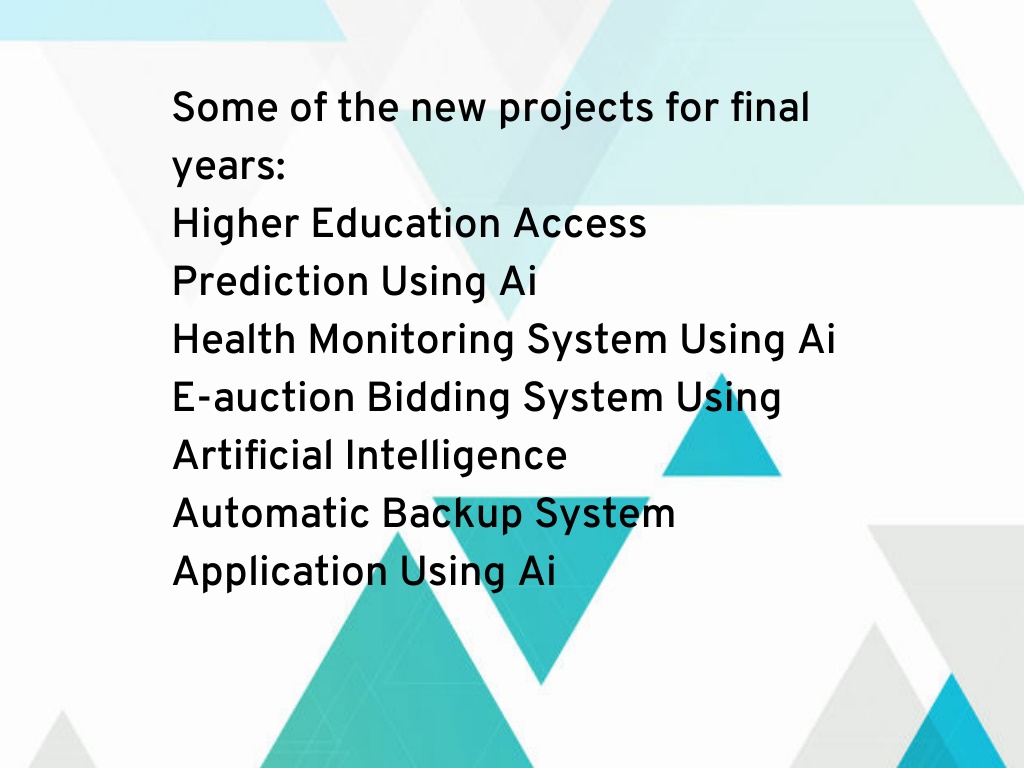 Some of the new projects for final years:
Higher Education Access Prediction Using Ai
Health Monitoring System Using Ai
E-auction Bidding System Using Artificial Intelligence
Automatic Backup System Application Using Ai